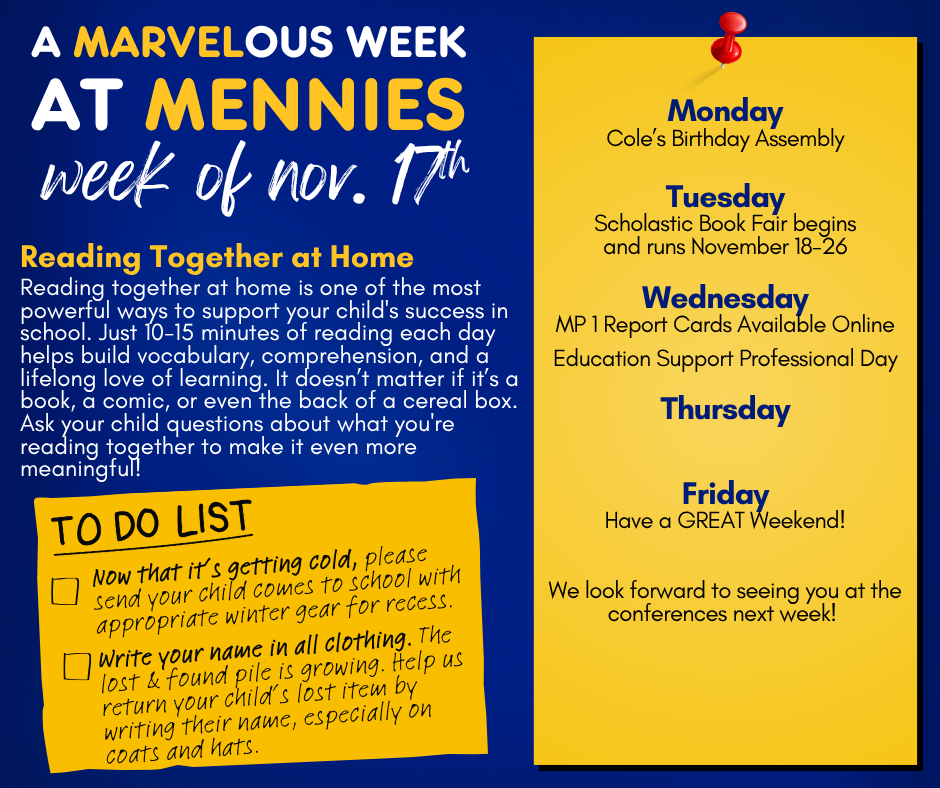 A MARVELOUS WEEK
AT MENNIES
week of nov. 17th

Reading Together at Home
Reading together at home is one of the most powerful ways to support your child's success in school. Just 10-15 minutes of reading each day helps build vocabulary, comprehension, and a lifelong love of learning. It doesn't matter if it's a book, a comic, or even the back of a cereal box. Ask your child questions about what you're reading together to make it even more meaningful!

TO DO LIST
Now that it's getting cold, please send your child comes to school with appropriate winter gear for recess.
Write your name in all clothing. The lost & found pile is growing. Help us return your child's lost item by writing their name, especially on coats and hats.

Monday
Cole's Birthday Assembly

Tuesday
Scholastic Book Fair begins and runs November 18-26

Wednesday
MP 1 Report Cards Available Online
Education Support Professional Day

Thursday

Friday
Have a GREAT Weekend!

We look forward to seeing you at the conferences next week!